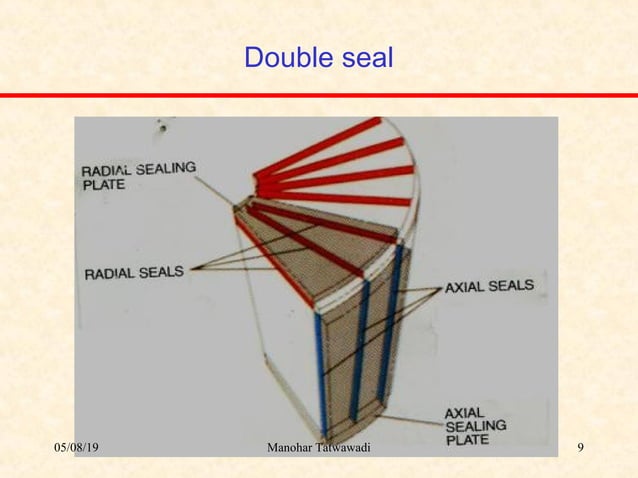 Double seal

RADIAL SEALING PLATE

RADIAL SEALS

AXIAL SEALS

AXIAL SEALING PLATE

05/08/19

Manohar Tatwawadi

9